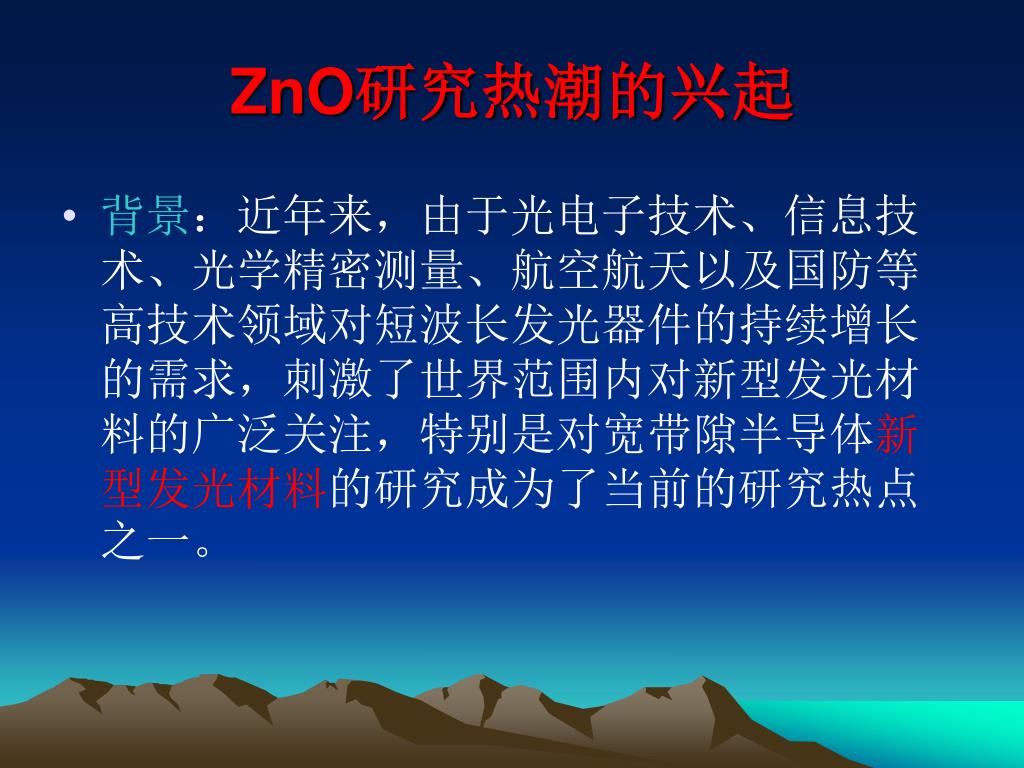 ZnO研究热潮的兴起

• 背景：近年来，由于光电子技术、信息技术、光学精密测量、航空航天以及国防等高技术领域对短波长发光器件的持续增长的需求，刺激了世界范围内对新型发光材料的广泛关注，特别是对宽带隙半导体新型发光材料的研究成为了当前的研究热点之一。